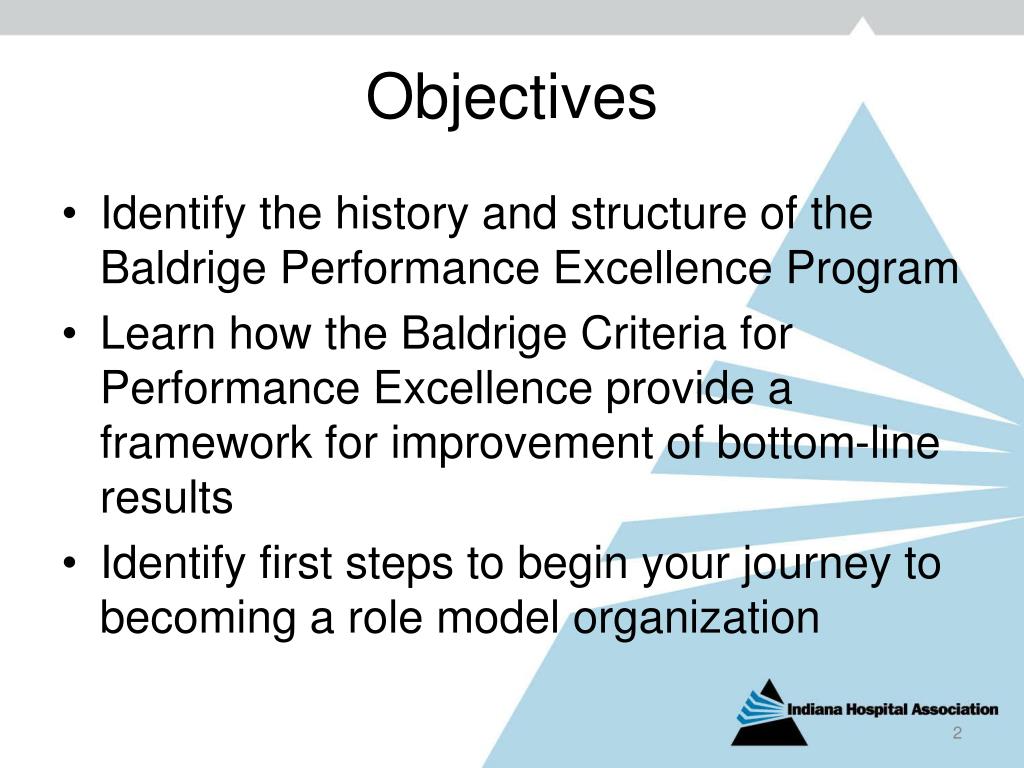 Objectives

• Identify the history and structure of the Baldrige Performance Excellence Program
• Learn how the Baldrige Criteria for Performance Excellence provide a framework for improvement of bottom-line results
• Identify first steps to begin your journey to becoming a role model organization

Indiana Hospital Association

2